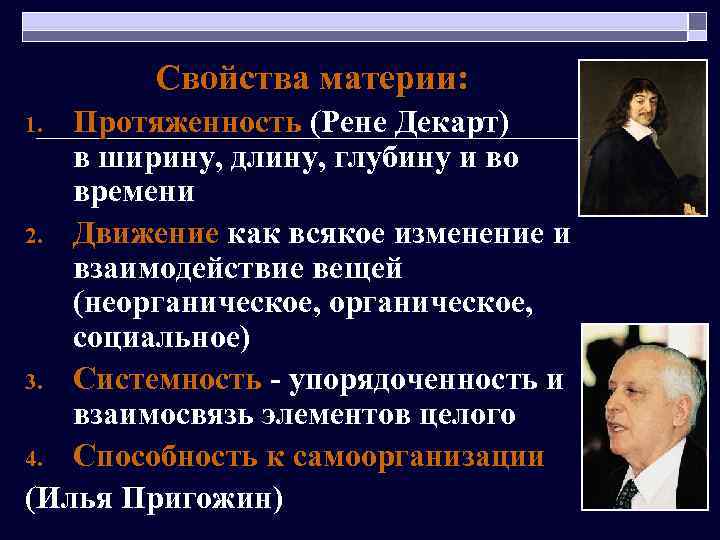 Свойства материи:

1. Протяженность (Рене Декарт) в ширину, длину, глубину и во времени
2. Движение как всякое изменение и взаимодействие вещей (неорганическое, органическое, социальное)
3. Системность - упорядоченность и взаимосвязь элементов целого
4. Способность к самоорганизации

(Илья Пригожин)